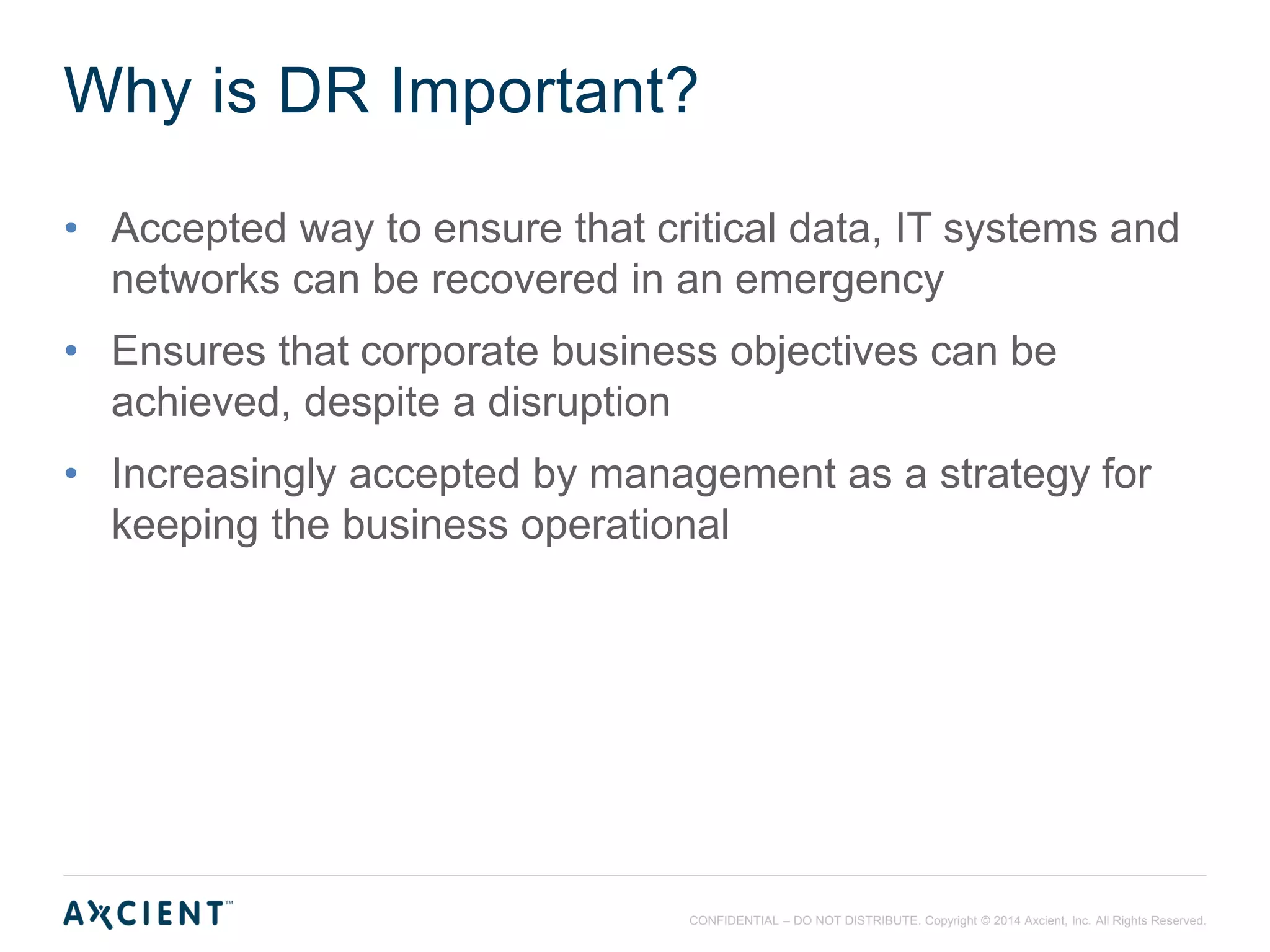 Why is DR Important?

• Accepted way to ensure that critical data, IT systems and networks can be recovered in an emergency

• Ensures that corporate business objectives can be achieved, despite a disruption

• Increasingly accepted by management as a strategy for keeping the business operational

AXCIENT™

CONFIDENTIAL – DO NOT DISTRIBUTE. Copyright © 2014 Axcient, Inc. All Rights Reserved.